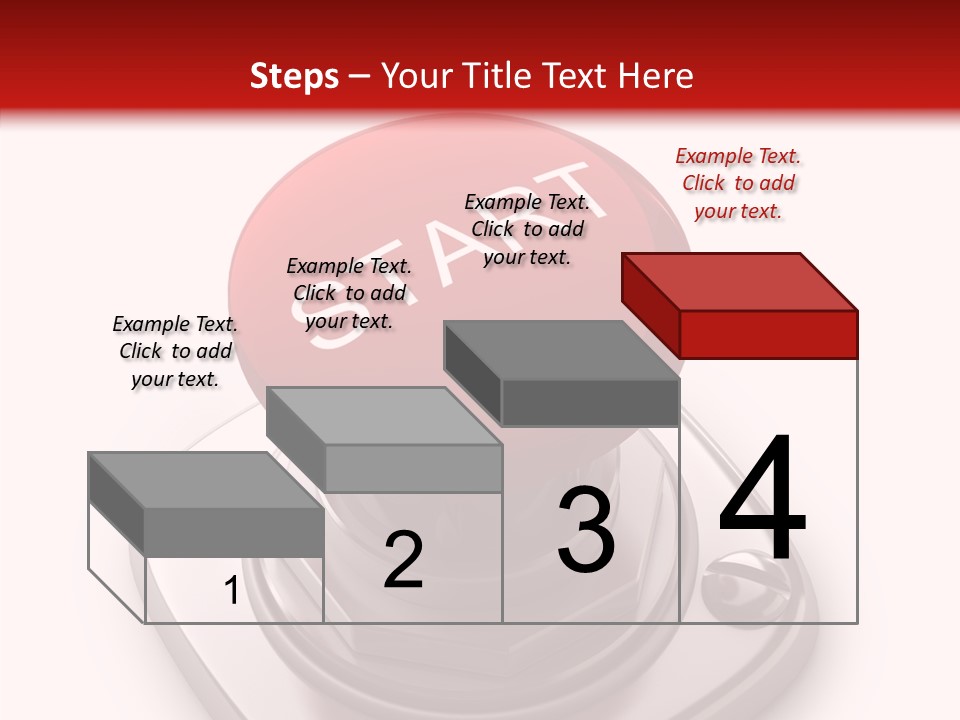 Steps – Your Title Text Here

START

Example Text. Click to add your text.

Example Text. Click to add your text.

Example Text. Click to add your text.

Example Text. Click to add your text.

1

2

3

4